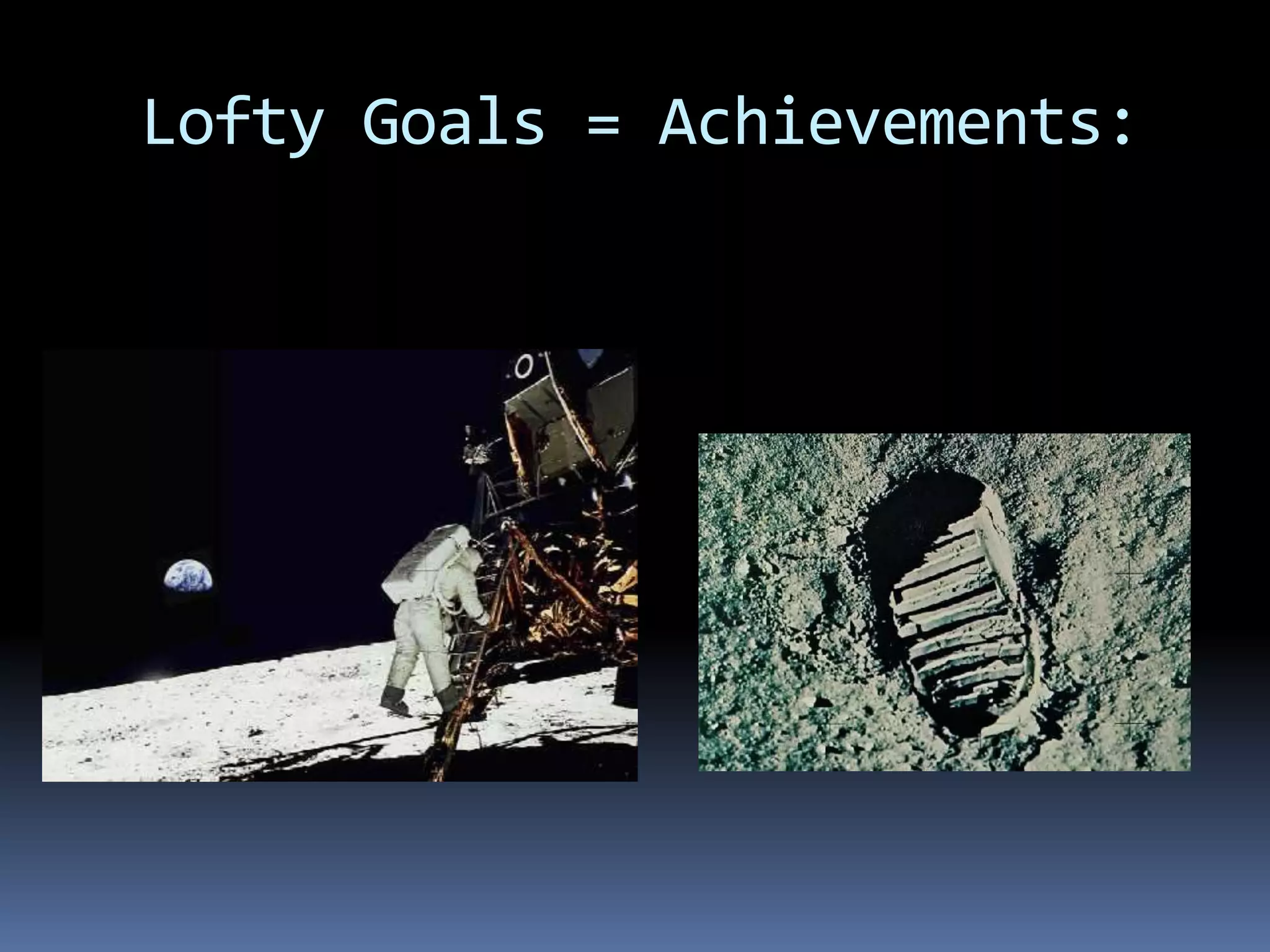 Lofty Goals = Achievements: